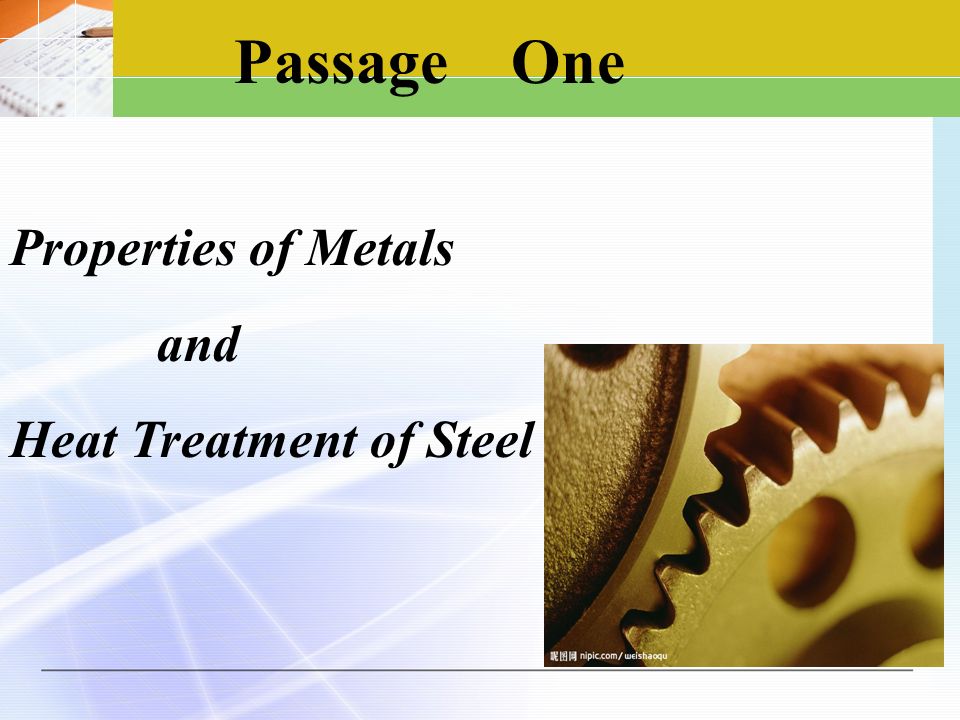 Passage One

Properties of Metals

and

Heat Treatment of Steel

昵图网 nipic.com/weishaoqu